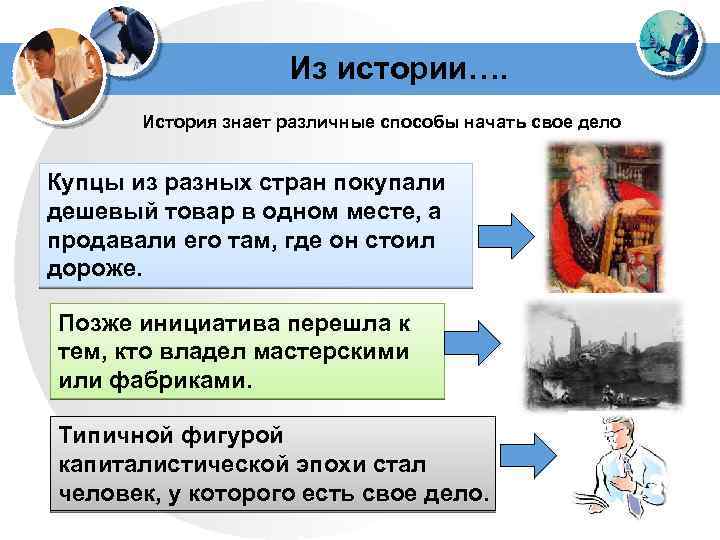 Из истории….

История знает различные способы начать свое дело

Купцы из разных стран покупали дешевый товар в одном месте, а продавали его там, где он стоил дороже.

Позже инициатива перешла к тем, кто владел мастерскими или фабриками.

Типичной фигурой капиталистической эпохи стал человек, у которого есть свое дело.